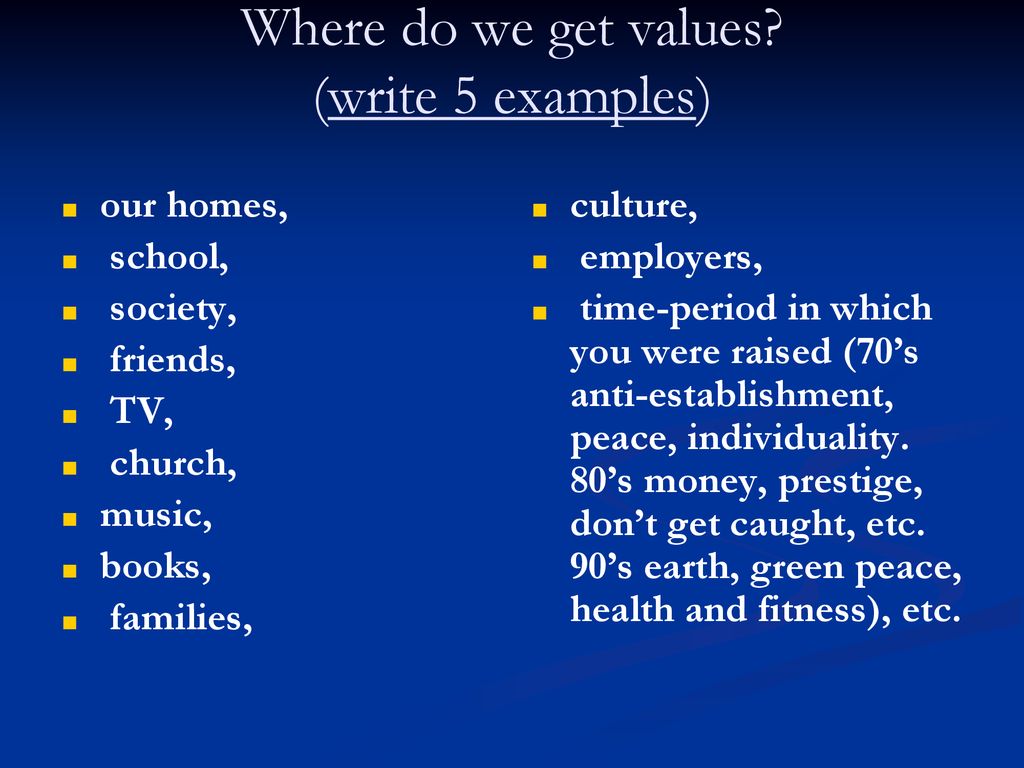 Where do we get values?
(write 5 examples)

- our homes,
- school,
- society,
- friends,
- TV,
- church,
- music,
- books,
- families,

- culture,
- employers,
- time-period in which you were raised (70’s anti-establishment, peace, individuality. 80’s money, prestige, don’t get caught, etc. 90’s earth, green peace, health and fitness), etc.